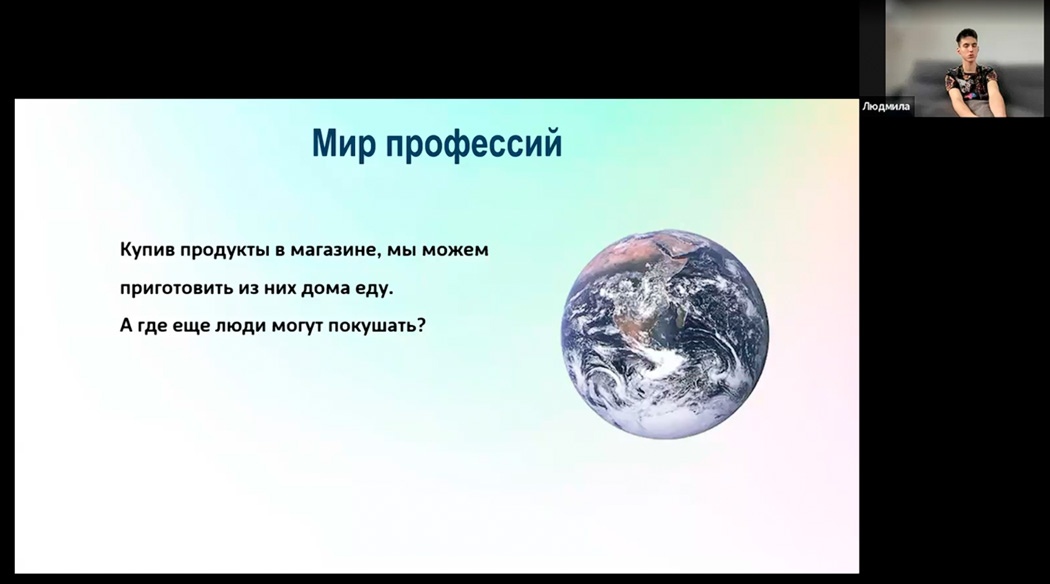 Людмила

Мир профессий

Купив продукты в магазине, мы можем приготовить из них дома еду.
А где еще люди могут покушать?